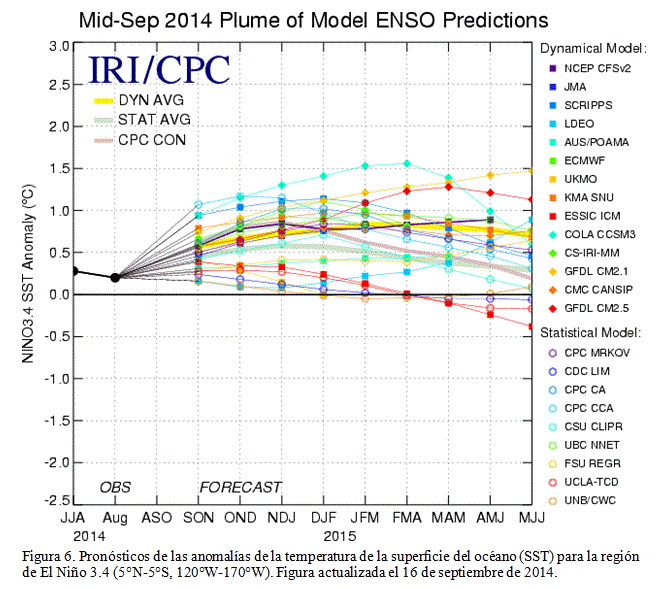 Mid-Sep 2014 Plume of Model ENSO Predictions

IRI/CPC

DYN AVG
STAT AVG
CPC CON

NINO3.4 SST Anomaly (°C)

3.0
2.5
2.0
1.5
1.0
0.5
0.0
-0.5
-1.0
-1.5
-2.0
-2.5

OBS
FORECAST

JJA Aug ASO SON OND NDJ DJF JFM FMA MAM AMJ MJJ
2014
2015

Dynamical Model:
NCEP CFSv2
JMA
SCRIPPS
LDEO
AUS/POAMA
ECMWF
UKMO
KMA SNU
ESSIC ICM
COLA CCSM3
CS-IRI-MM
GFDL CM2.1
CMC CANSIP
GFDL CM2.5

Statistical Model:
CPC MRKOV
CDC LIM
CPC CA
CPC CCA
CSU CLIPR
UBC NNET
FSU REGR
UCLA-TCD
UNB/CWC

Figura 6. Pronósticos de las anomalías de la temperatura de la superficie del océano (SST) para la región de El Niño 3.4 (5°N-5°S, 120°W-170°W). Figura actualizada el 16 de septiembre de 2014.